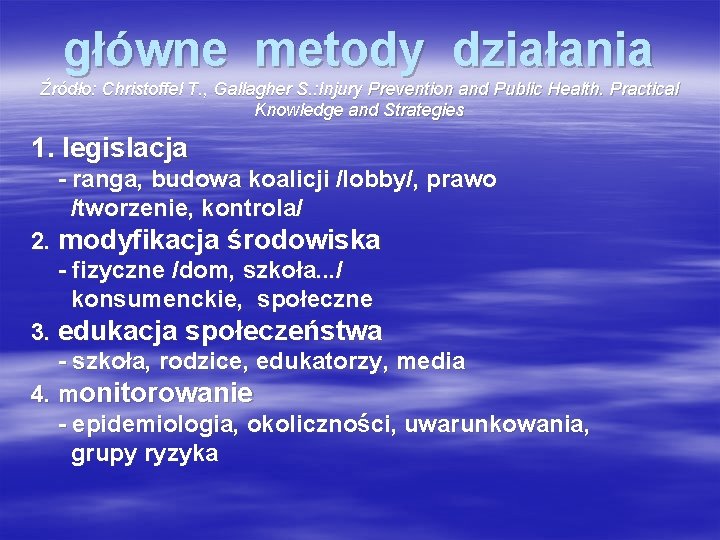 główne metody działania

Źródło: Christoffel T., Gallagher S.:Injury Prevention and Public Health. Practical Knowledge and Strategies

1. legislacja
- ranga, budowa koalicji /lobby/, prawo /tworzenie, kontrola/

2. modyfikacja środowiska
- fizyczne /dom, szkoła.../ konsumenckie, społeczne

3. edukacja społeczeństwa
- szkoła, rodzice, edukatorzy, media

4. monitorowanie
- epidemiologia, okoliczności, uwarunkowania, grupy ryzyka